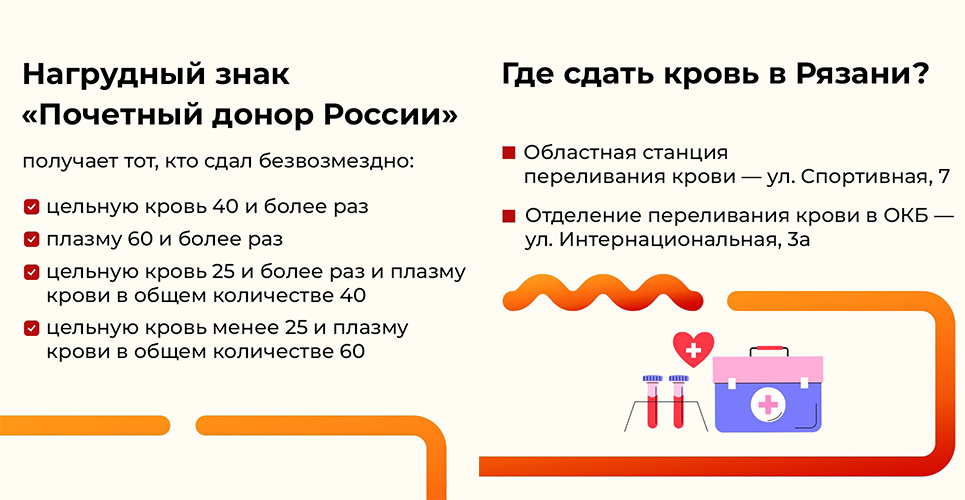 Нагрудный знак «Почетный донор России»

получает тот, кто сдал безвозмездно:

цельную кровь 40 и более раз

плазму 60 и более раз

цельную кровь 25 и более раз и плазму крови в общем количестве 40

цельную кровь менее 25 и плазму крови в общем количестве 60

Где сдать кровь в Рязани?

Областная станция переливания крови — ул. Спортивная, 7

Отделение переливания крови в ОКБ — ул. Интернациональная, 3а